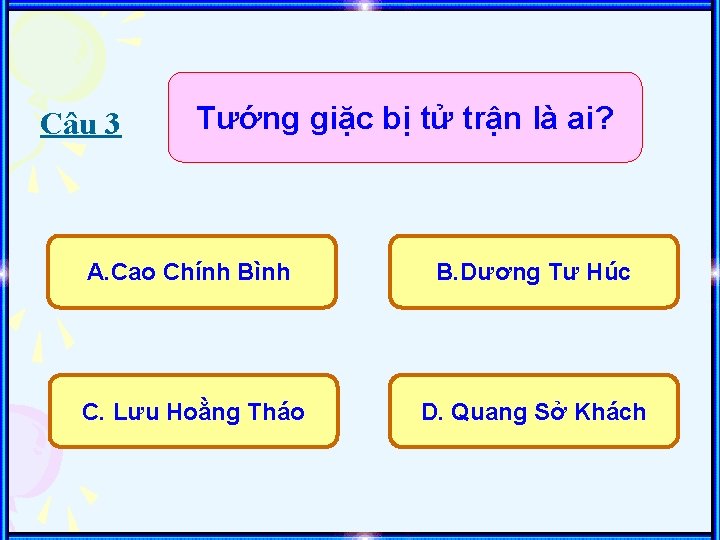 Câu 3

Tướng giặc bị tử trận là ai?

A.Cao Chính Bình

B.Dương Tư Húc

C. Lưu Hoằng Tháo

D. Quang Sở Khách